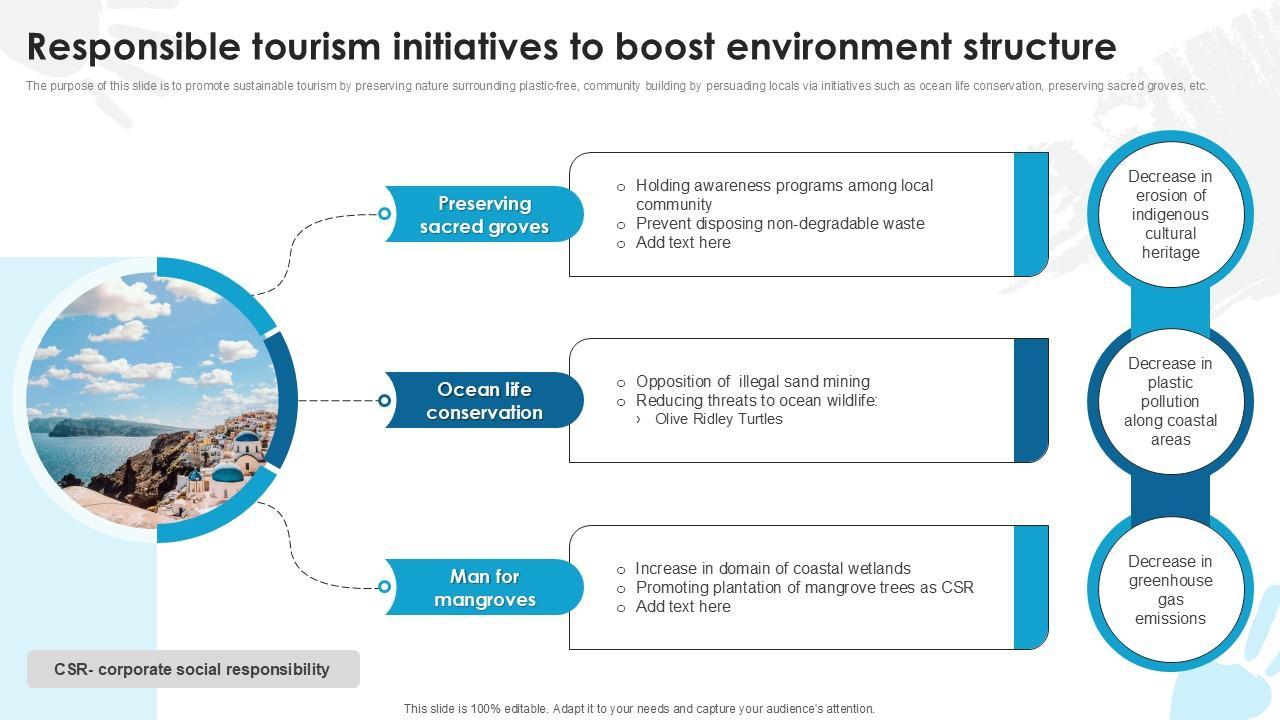 Responsible tourism initiatives to boost environment structure

The purpose of this slide is to promote sustainable tourism by preserving nature surrounding plastic-free, community building by persuading locals via initiatives such as ocean life conservation, preserving sacred groves, etc.

Preserving sacred groves

o Holding awareness programs among local community
o Prevent disposing non-degradable waste
o Add text here

Decrease in erosion of indigenous cultural heritage

Ocean life conservation

o Opposition of illegal sand mining
o Reducing threats to ocean wildlife:
› Olive Ridley Turtles

Decrease in plastic pollution along coastal areas

Man for mangroves

o Increase in domain of coastal wetlands
o Promoting plantation of mangrove trees as CSR
o Add text here

Decrease in greenhouse gas emissions

CSR- corporate social responsibility

This slide is 100% editable. Adapt it to your needs and capture your audience's attention.